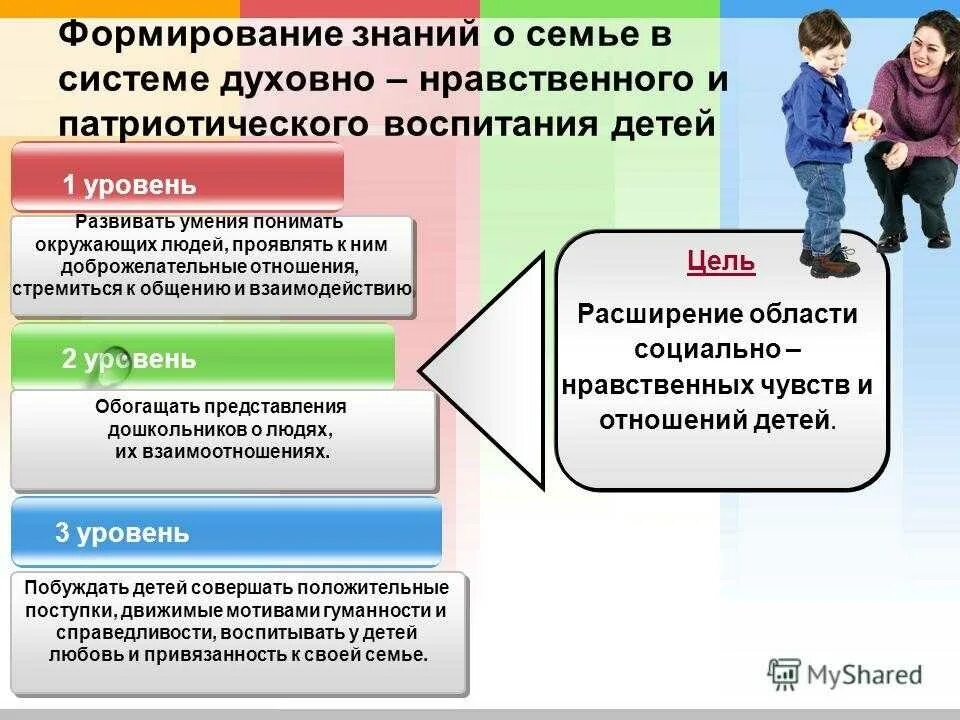 Формирование знаний о семье в системе духовно – нравственного и патриотического воспитания детей

1 уровень

Развивать умения понимать окружающих людей, проявлять к ним доброжелательные отношения, стремиться к общению и взаимодействию.

2 уровень

Обогащать представления дошкольников о людях, их взаимоотношениях.

3 уровень

Побуждать детей совершать положительные поступки, движимые мотивами гуманности и справедливости, воспитывать у детей любовь и привязанность к своей семье.

Цель

Расширение области социально – нравственных чувств и отношений детей.

MyShared